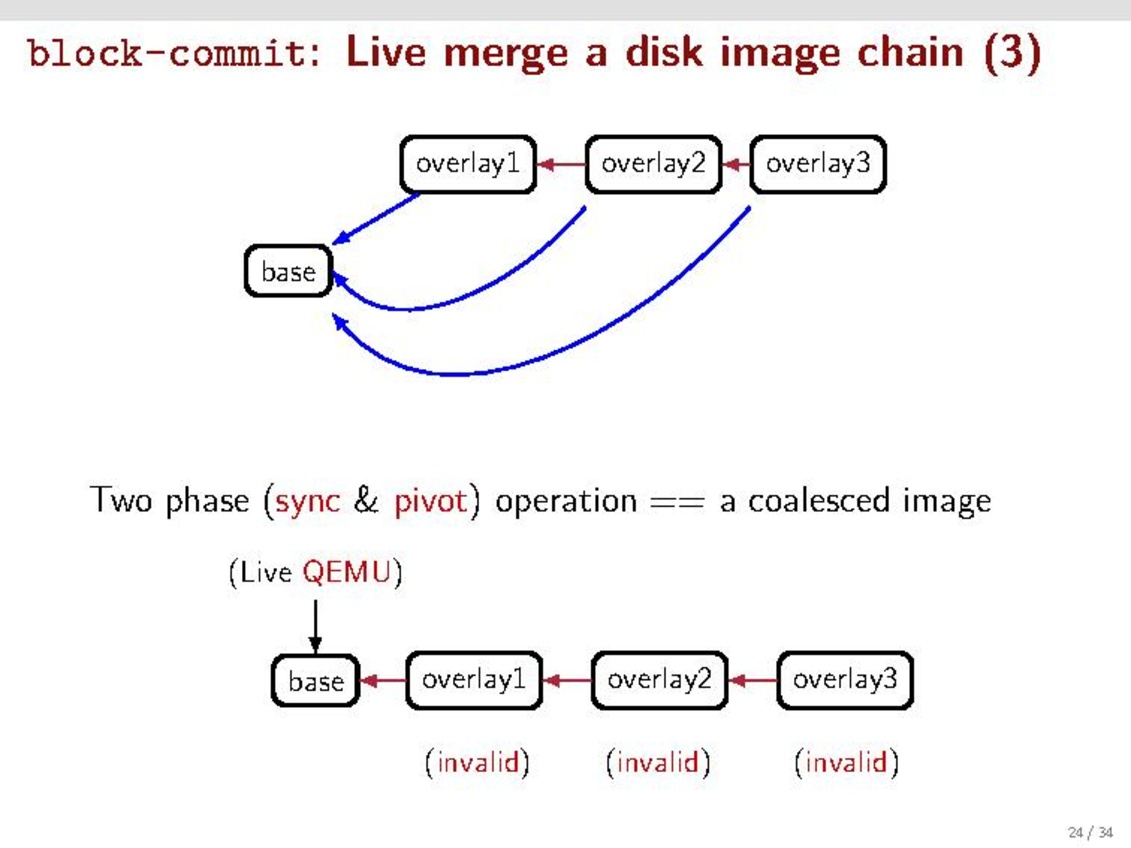 block-commit: Live merge a disk image chain (3)

overlay1 overlay2 overlay3

base

Two phase (sync & pivot) operation == a coalesced image

(Live QEMU)

base overlay1 overlay2 overlay3

(invalid) (invalid) (invalid)

24 / 34